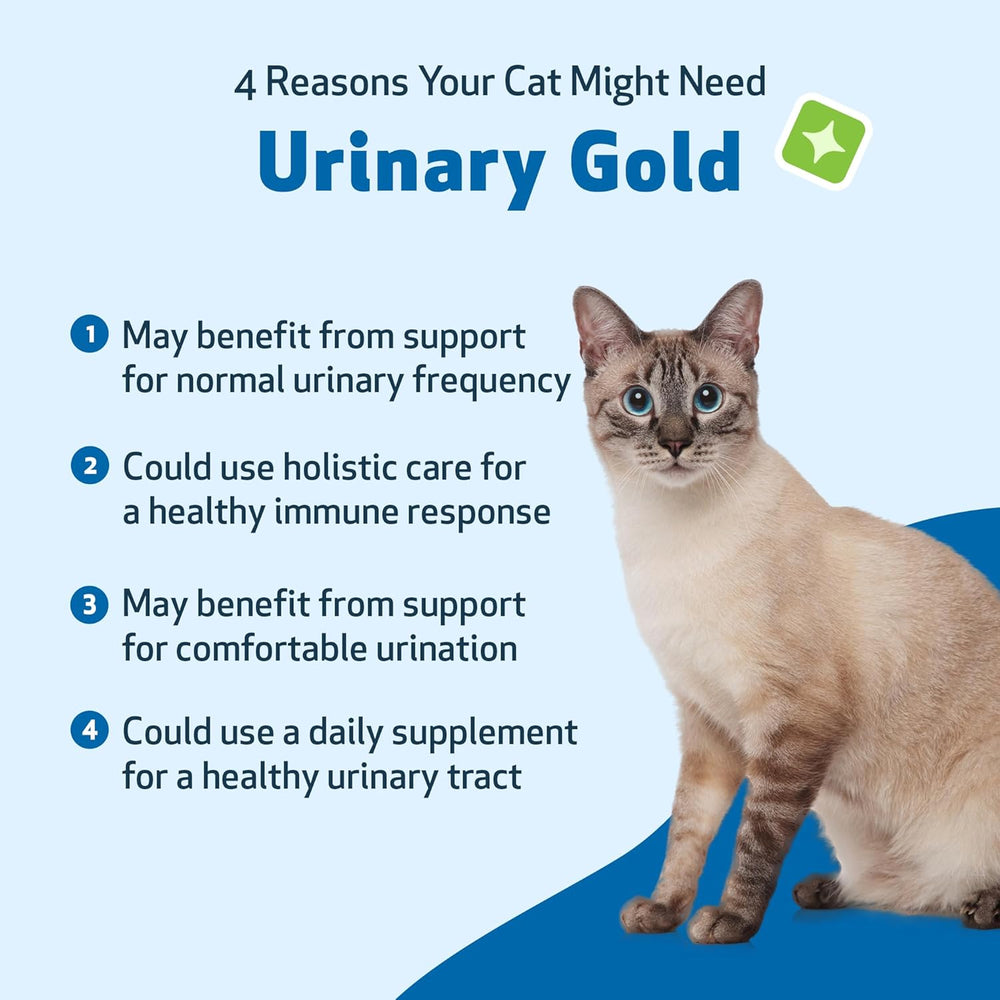 4 Reasons Your Cat Might Need

Urinary Gold

1 May benefit from support for normal urinary frequency

2 Could use holistic care for a healthy immune response

3 May benefit from support for comfortable urination

4 Could use a daily supplement for a healthy urinary tract